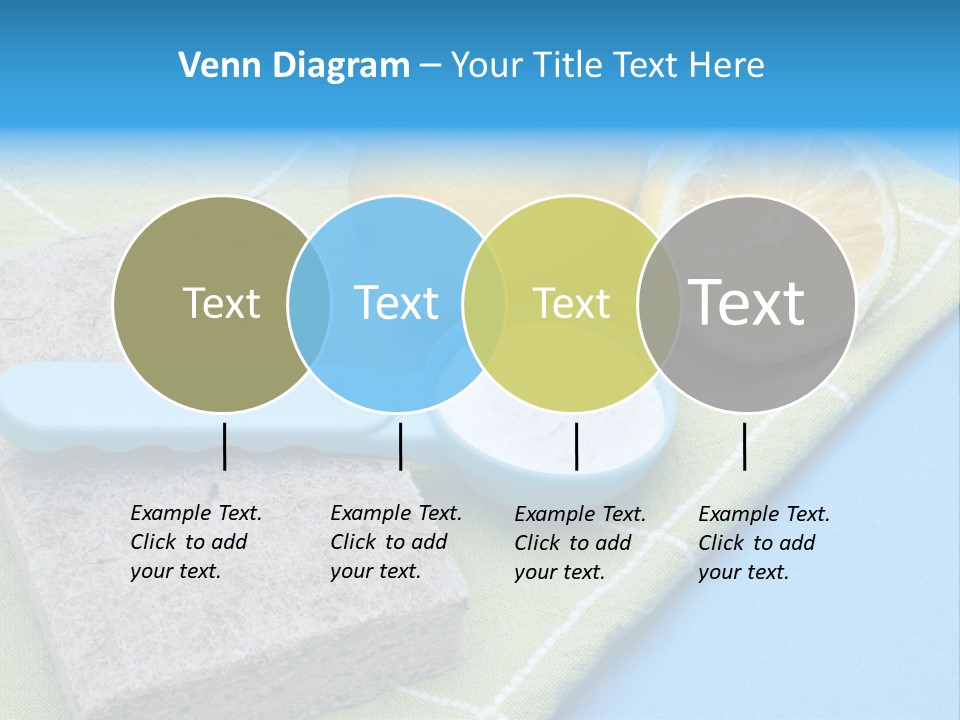 Venn Diagram – Your Title Text Here

Text

Text

Text

Text

Example Text. Click to add your text.

Example Text. Click to add your text.

Example Text. Click to add your text.

Example Text. Click to add your text.